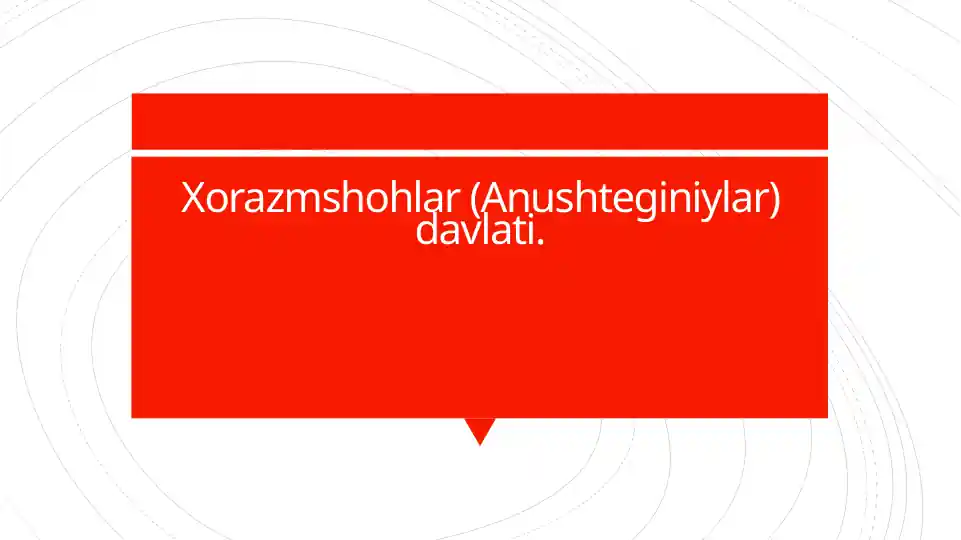 Xorazmshohlar (Anushteginiylar) davlati.